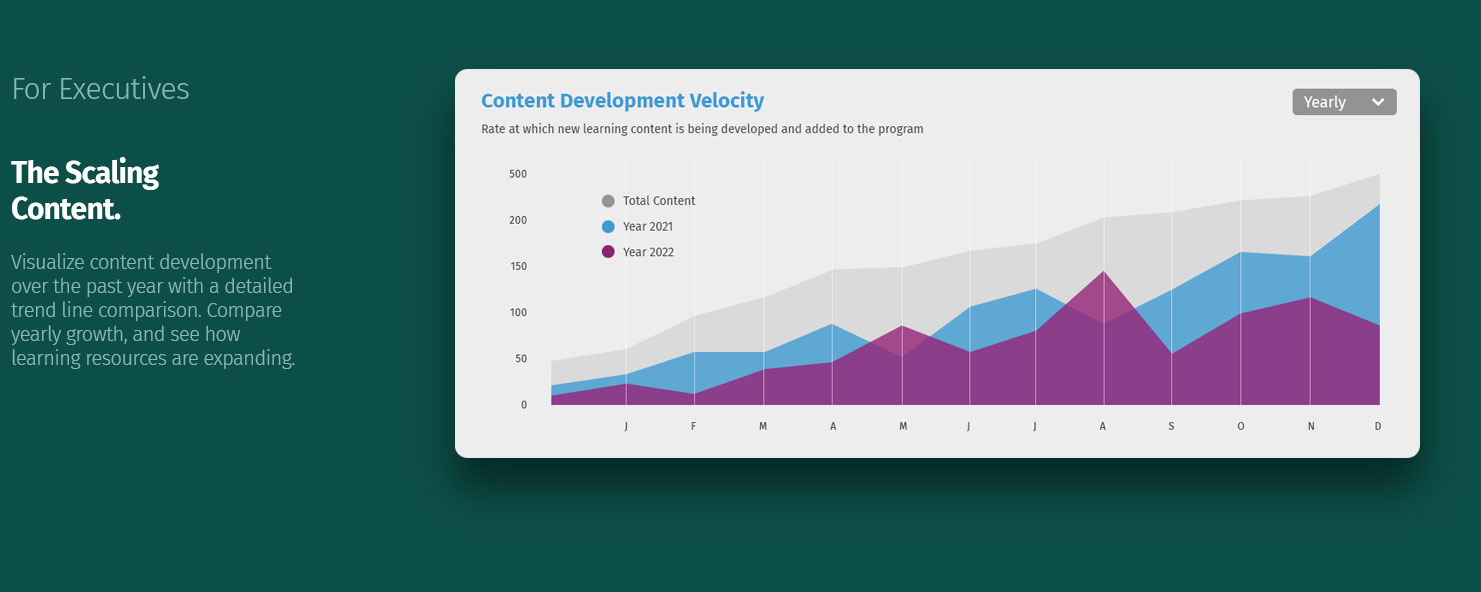 For Executives

The Scaling Content.

Visualize content development over the past year with a detailed trend line comparison. Compare yearly growth, and see how learning resources are expanding.

Content Development Velocity

Yearly

Rate at which new learning content is being developed and added to the program

500
200
150
100
50
0

Total Content
Year 2021
Year 2022

J F M A M J J A S O N D